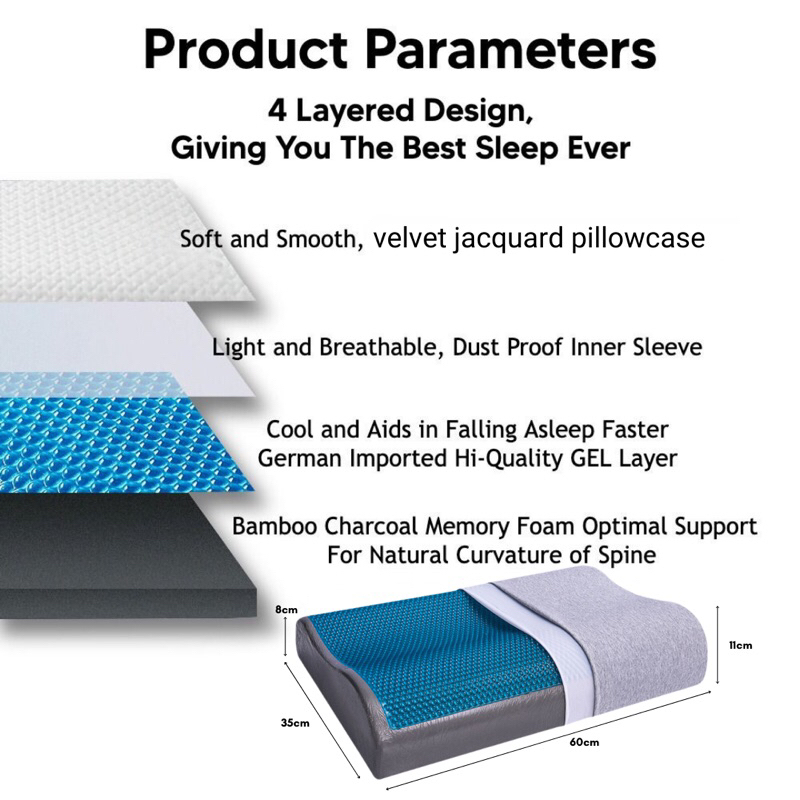 Product Parameters

4 Layered Design,
Giving You The Best Sleep Ever

Soft and Smooth, velvet jacquard pillowcase

Light and Breathable, Dust Proof Inner Sleeve

Cool and Aids in Falling Asleep Faster
German Imported Hi-Quality GEL Layer

Bamboo Charcoal Memory Foam Optimal Support
For Natural Curvature of Spine

8cm

11cm

35cm

60cm